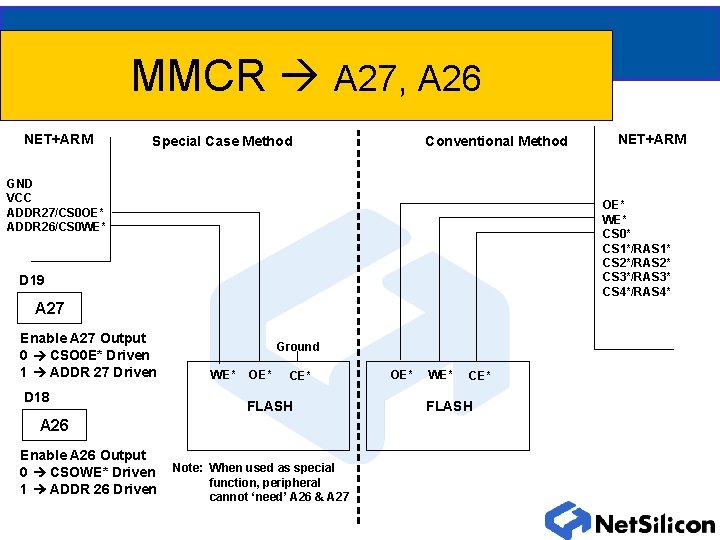 MMCR → A27, A26

NET+ARM

Special Case Method

GND
VCC
ADDR27/CS0OE*
ADDR26/CS0WE*

D19

A27

Enable A27 Output
0 → CSO0E* Driven
1 → ADDR 27 Driven

D18

A26

Enable A26 Output
0 → CSOWE* Driven
1 → ADDR 26 Driven

Ground

WE* OE* CE*

FLASH

Note: When used as special function, peripheral cannot 'need' A26 & A27

Conventional Method

NET+ARM

OE*
WE*
CS0*
CS1*/RAS1*
CS2*/RAS2*
CS3*/RAS3*
CS4*/RAS4*

OE* WE* CE*

FLASH

NetSilicon